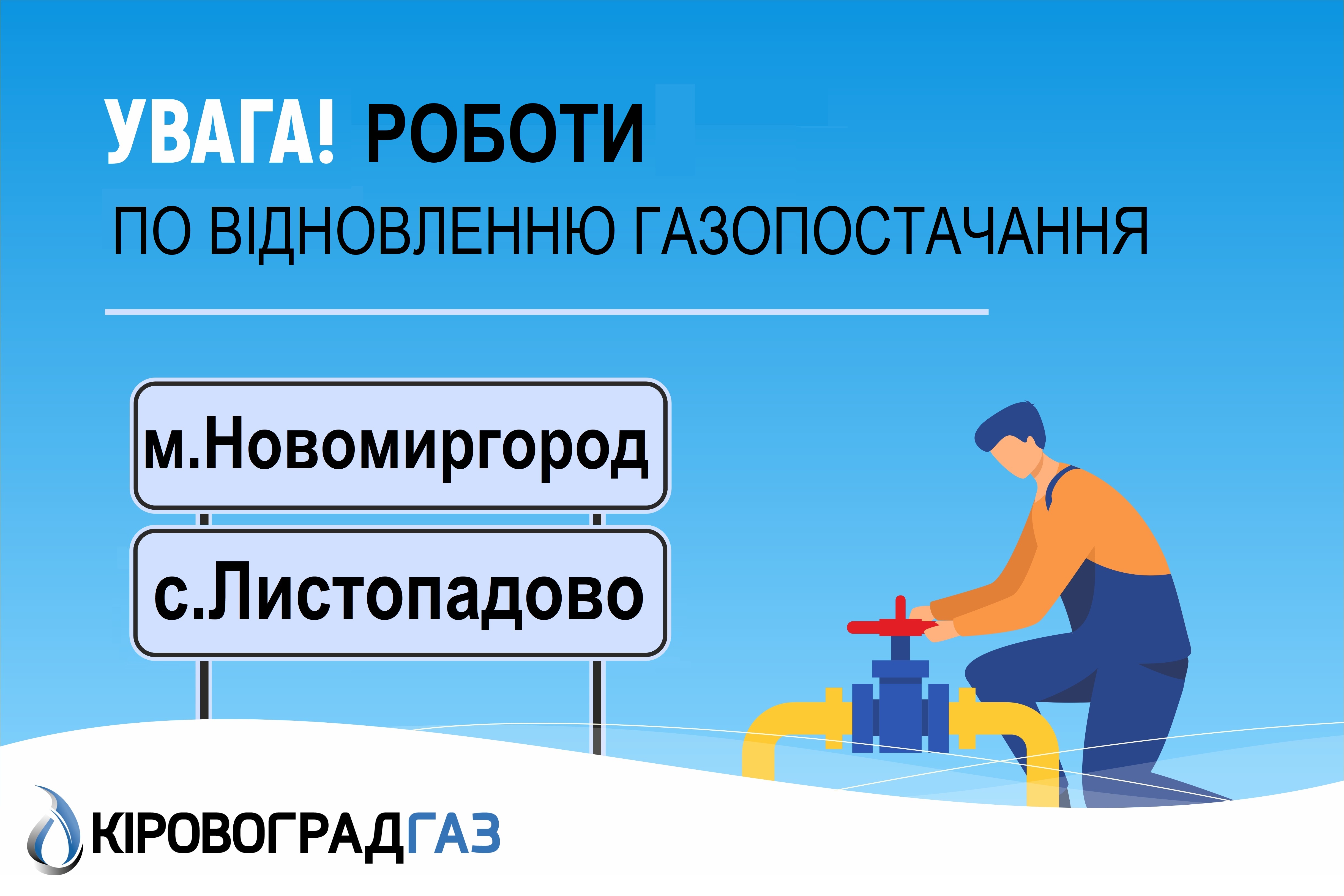 УВАГА! РОБОТИ
ПО ВІДНОВЛЕННЮ ГАЗОПОСТАЧАННЯ

м.Новомиргород

с.Листопадово

КІРОВОГРАДГАЗ